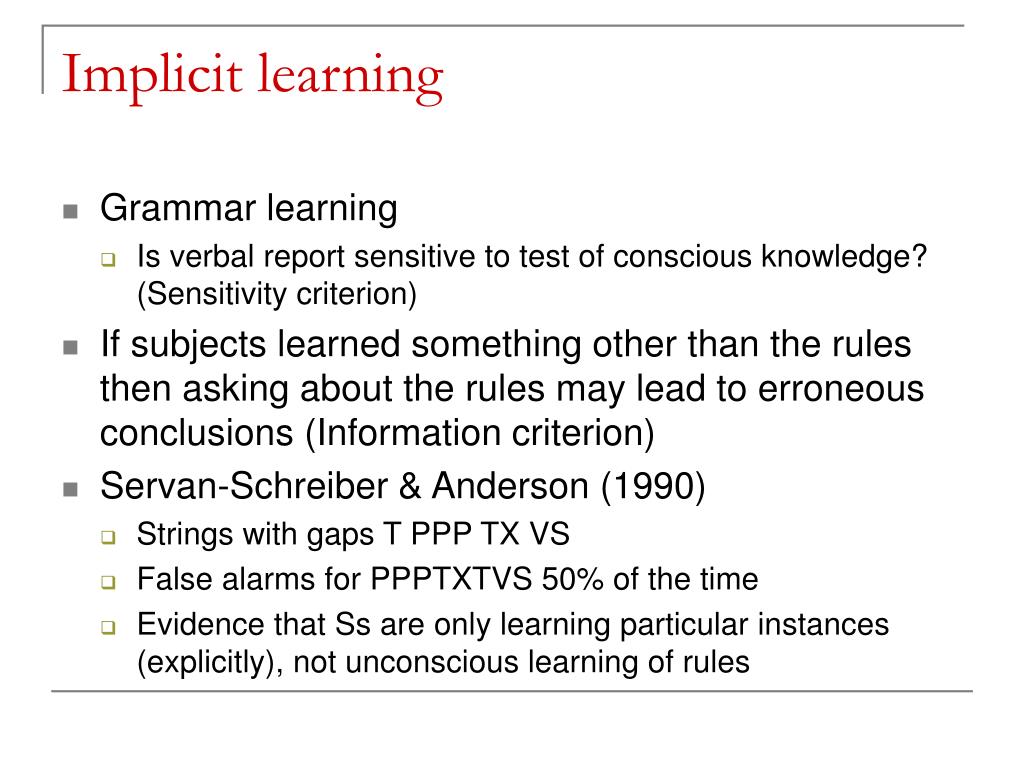 Implicit learning

Grammar learning

Is verbal report sensitive to test of conscious knowledge? (Sensitivity criterion)

If subjects learned something other than the rules then asking about the rules may lead to erroneous conclusions (Information criterion)

Servan-Schreiber & Anderson (1990)

Strings with gaps T PPP TX VS

False alarms for PPPTXTVS 50% of the time

Evidence that Ss are only learning particular instances (explicitly), not unconscious learning of rules